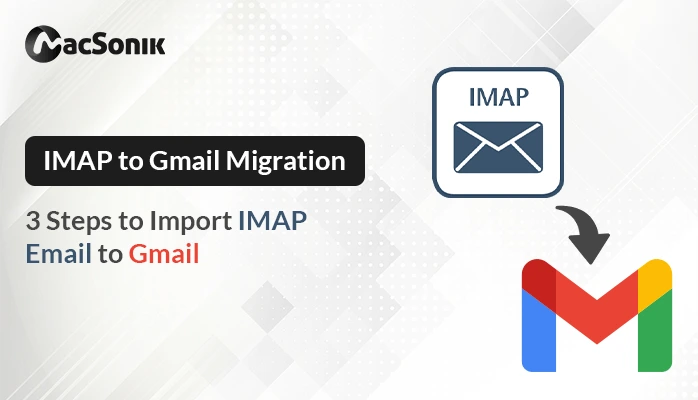 MacSonik

IMAP to Gmail Migration

3 Steps to Import IMAP Email to Gmail

IMAP